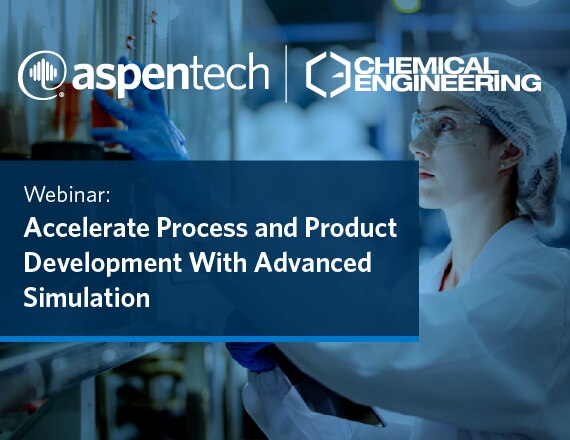 aspentech

CHEMICAL ENGINEERING

Webinar:

Accelerate Process and Product Development With Advanced Simulation